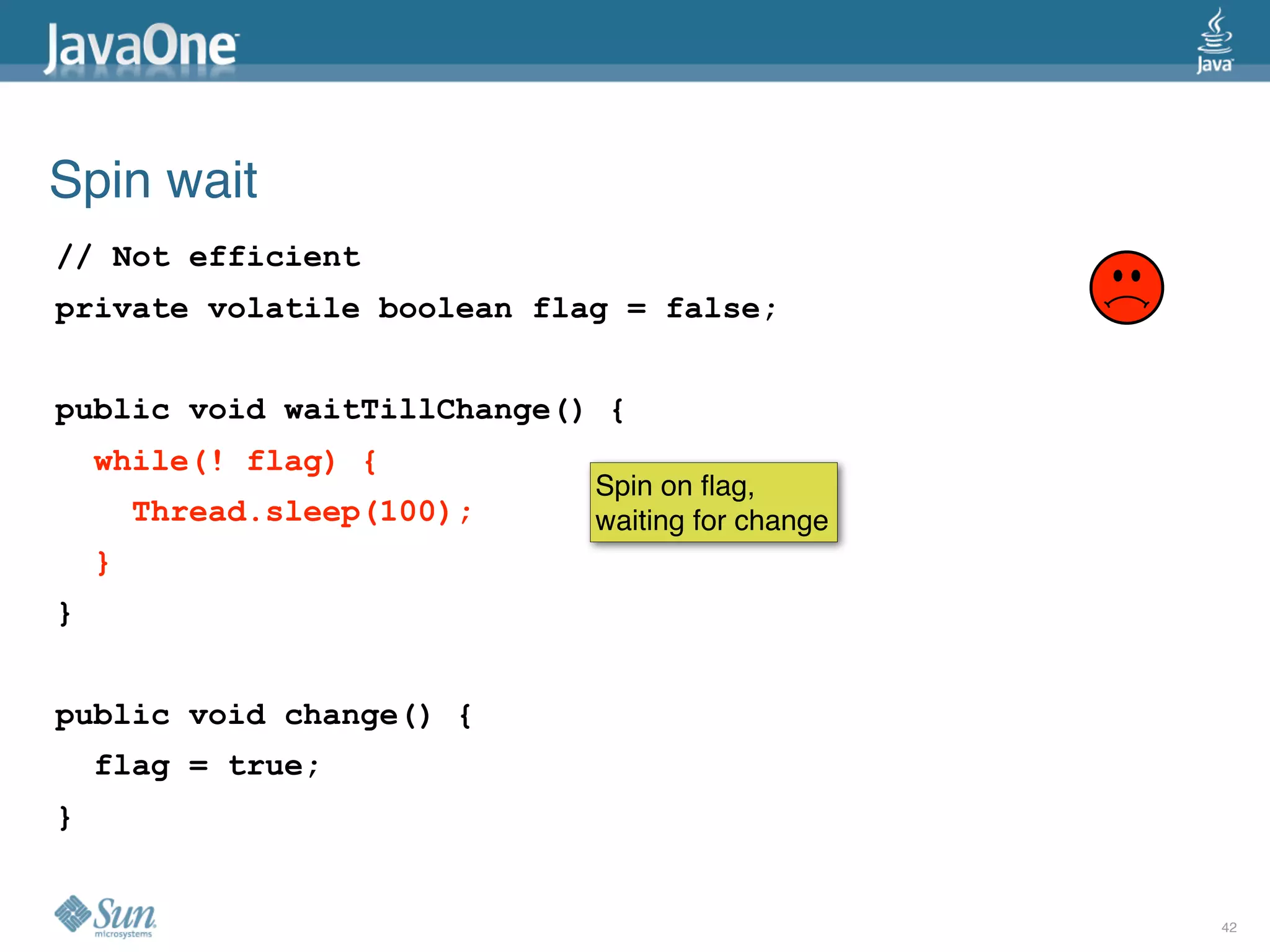 JavaOne

Java

Spin wait

// Not efficient
private volatile boolean flag = false;

public void waitTillChange() {
  while(! flag) {
    Thread.sleep(100);
  }
}

Spin on flag, waiting for change

public void change() {
  flag = true;
}

Sun microsystems

42